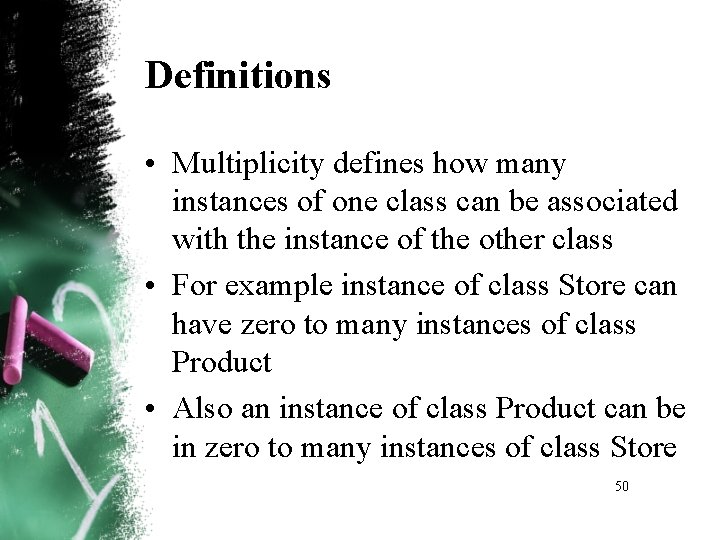 Definitions

• Multiplicity defines how many instances of one class can be associated with the instance of the other class

• For example instance of class Store can have zero to many instances of class Product

• Also an instance of class Product can be in zero to many instances of class Store

50